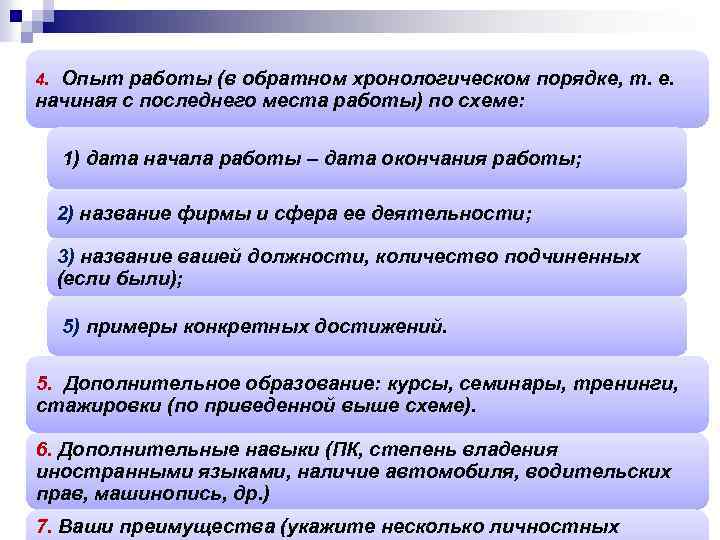 4. Опыт работы (в обратном хронологическом порядке, т. е. начиная с последнего места работы) по схеме:

1) дата начала работы – дата окончания работы;

2) название фирмы и сфера ее деятельности;

3) название вашей должности, количество подчиненных (если были);

5) примеры конкретных достижений.

5. Дополнительное образование: курсы, семинары, тренинги, стажировки (по приведенной выше схеме).

6. Дополнительные навыки (ПК, степень владения иностранными языками, наличие автомобиля, водительских прав, машинопись, др.)

7. Ваши преимущества (укажите несколько личностных